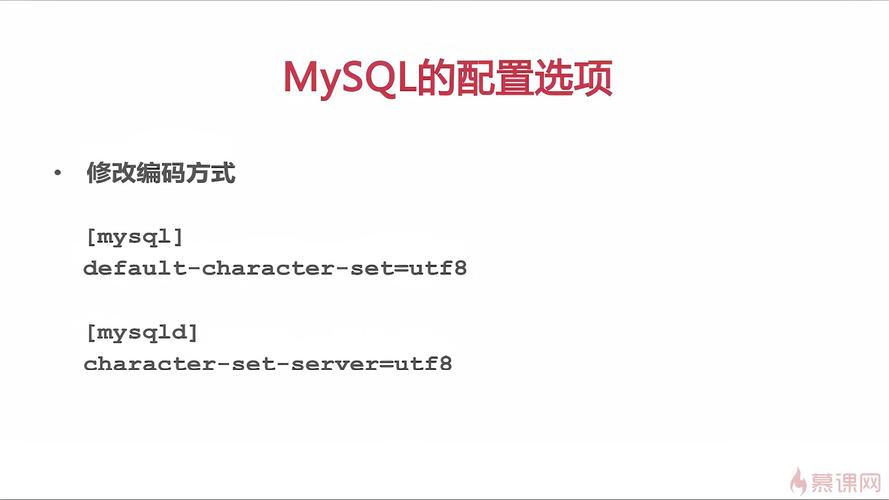 MySQL的配置选项

• 修改编码方式

[mysql]
default-character-set=utf8

[mysqld]
character-set-server=utf8

慕课网